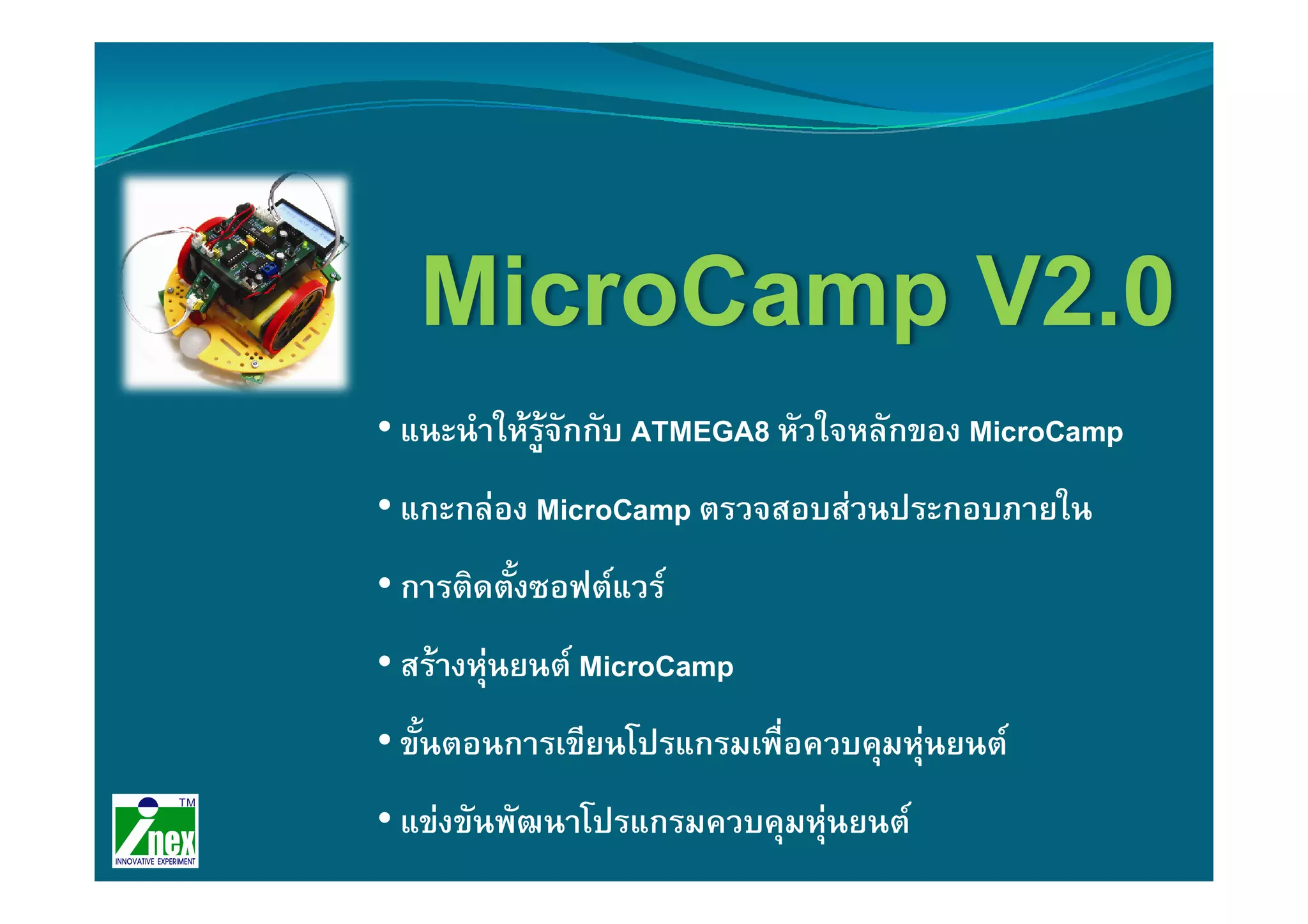 MicroCamp V2.0

• แนะนำให้รู้จักกับ ATMEGA8 หัวใจหลักของ MicroCamp

• แกะกล่อง MicroCamp ตรวจสอบส่วนประกอบภายใน

• การติดตั้งซอฟต์แวร์

• สร้างหุ่นยนต์ MicroCamp

• ขั้นตอนการเขียนโปรแกรมเพื่อควบคุมหุ่นยนต์

• แข่งขันพัฒนาโปรแกรมควบคุมหุ่นยนต์

TM
inex
INNOVATIVE EXPERIMENT